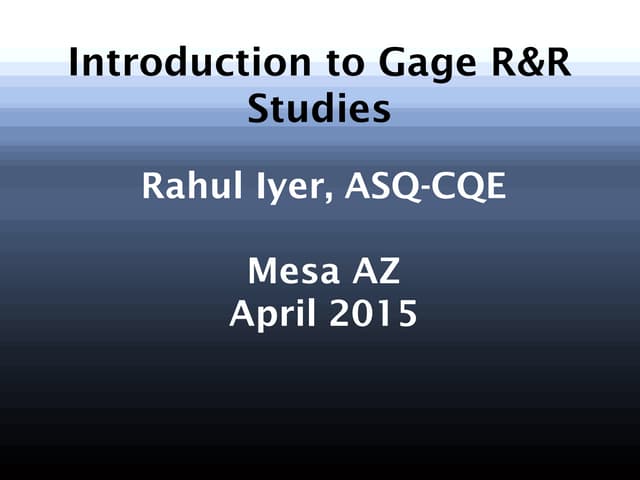 Introduction to Gage R&R Studies

Rahul Iyer, ASQ-CQE

Mesa AZ
April 2015